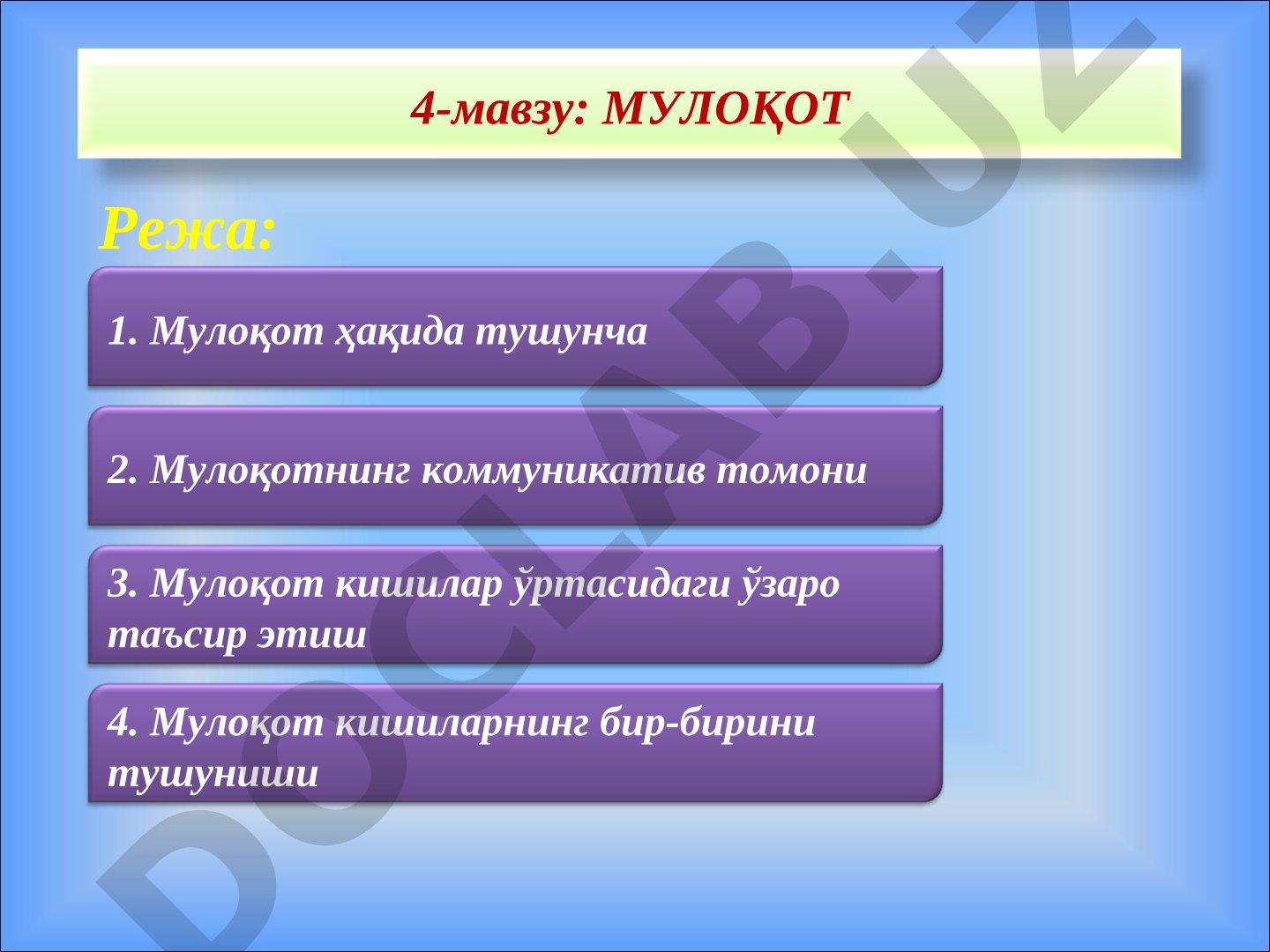 4-мавзу: МУЛОҚОТ

Режа:

1. Мулоқот ҳақида тушунча

2. Мулоқотнинг коммуникатив томони

3. Мулоқот кишилар ўртасидаги ўзаро таъсир этиш

4. Мулоқот кишиларнинг бир-бирини тушуниши

DOCLAB.UZ